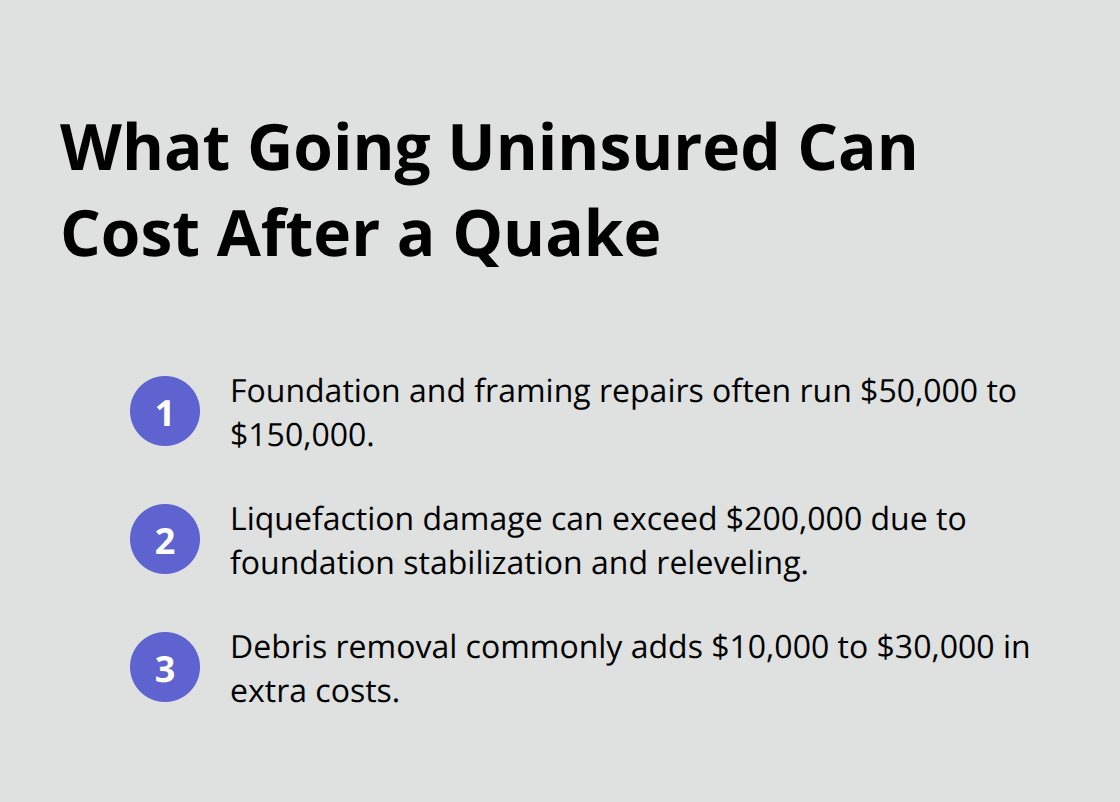 What Going Uninsured Can Cost After a Quake

1 Foundation and framing repairs often run \$50,000 to \$150,000.

2 Liquefaction damage can exceed \$200,000 due to foundation stabilization and releveling.

3 Debris removal commonly adds \$10,000 to \$30,000 in extra costs.